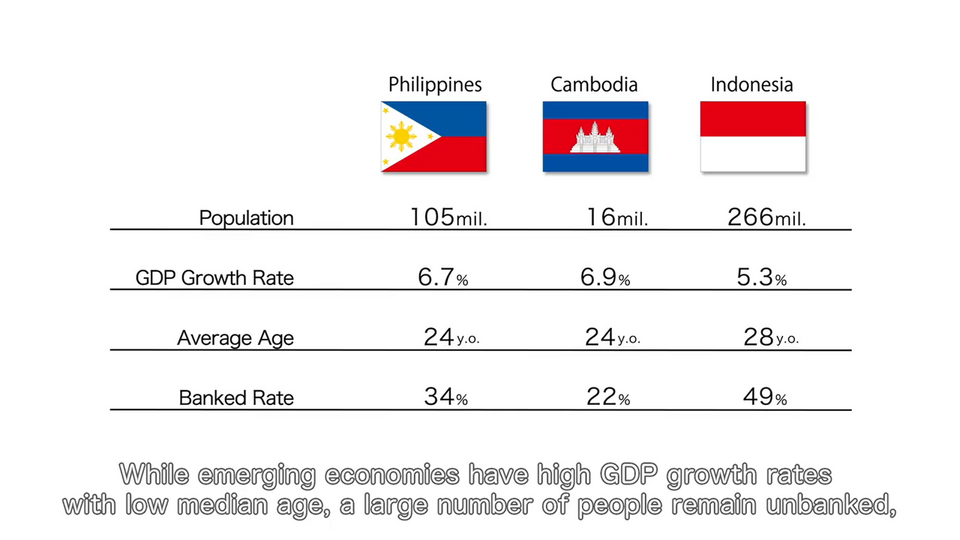 |  | Philippines | Cambodia | Indonesia |
|---|---|---|---|
| Population | 105mil. | 16mil. | 266mil. |
| GDP Growth Rate | 6.7% | 6.9% | 5.3% |
| Average Age | 24y.o. | 24y.o. | 28y.o. |
| Banked Rate | 34% | 22% | 49% |

While emerging economies have high GDP growth rates with low median age, a large number of people remain unbanked,